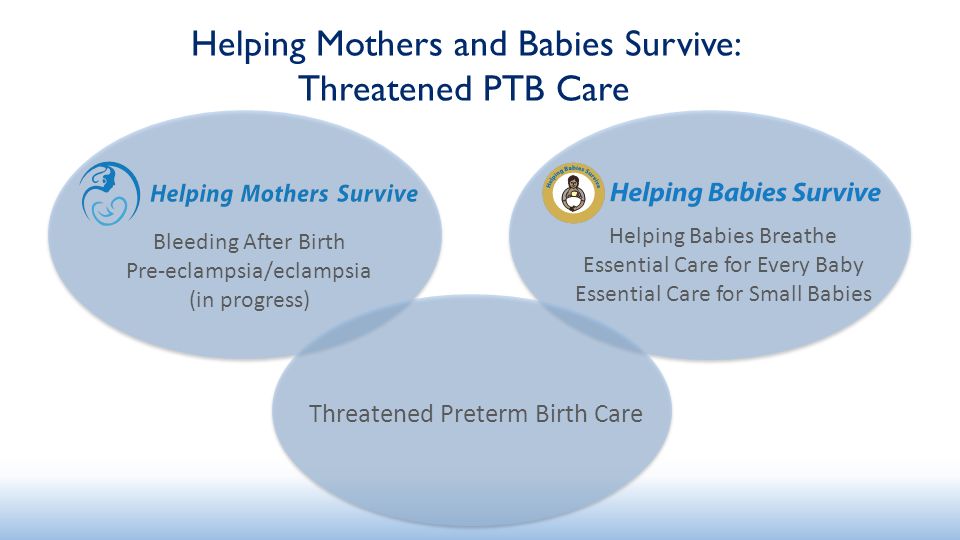 Helping Mothers and Babies Survive:
Threatened PTB Care

Helping Mothers Survive

Bleeding After Birth
Pre-eclampsia/eclampsia
(in progress)

Helping Babies Survive

Helping Babies Survive

Helping Babies Breathe
Essential Care for Every Baby
Essential Care for Small Babies

Threatened Preterm Birth Care